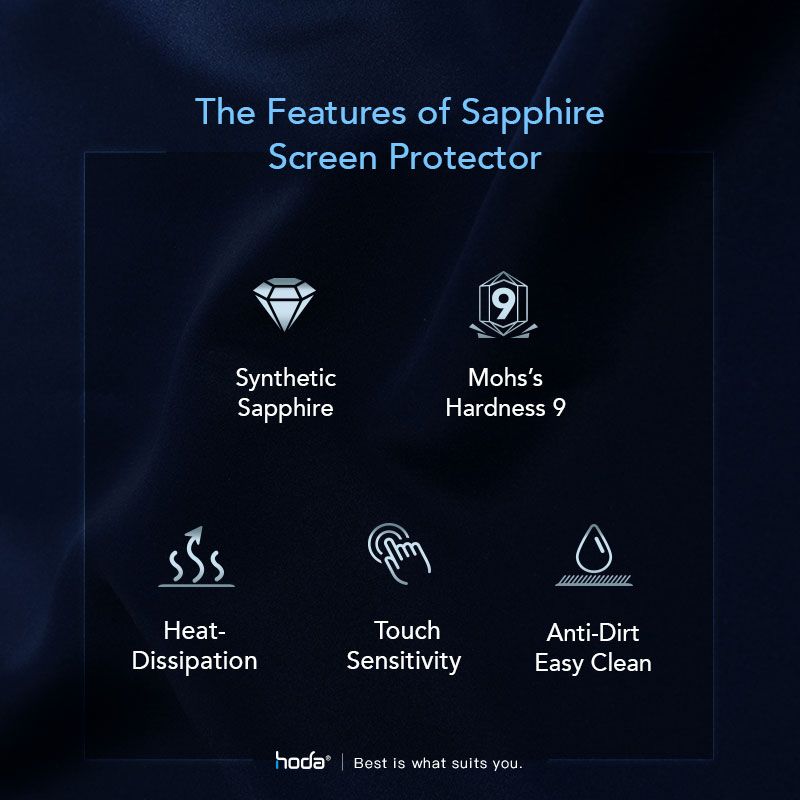 The Features of Sapphire Screen Protector

9

Synthetic Sapphire

Mohs's Hardness 9

Heat-Dissipation

Touch Sensitivity

Anti-Dirt Easy Clean

hoda® | Best is what suits you.